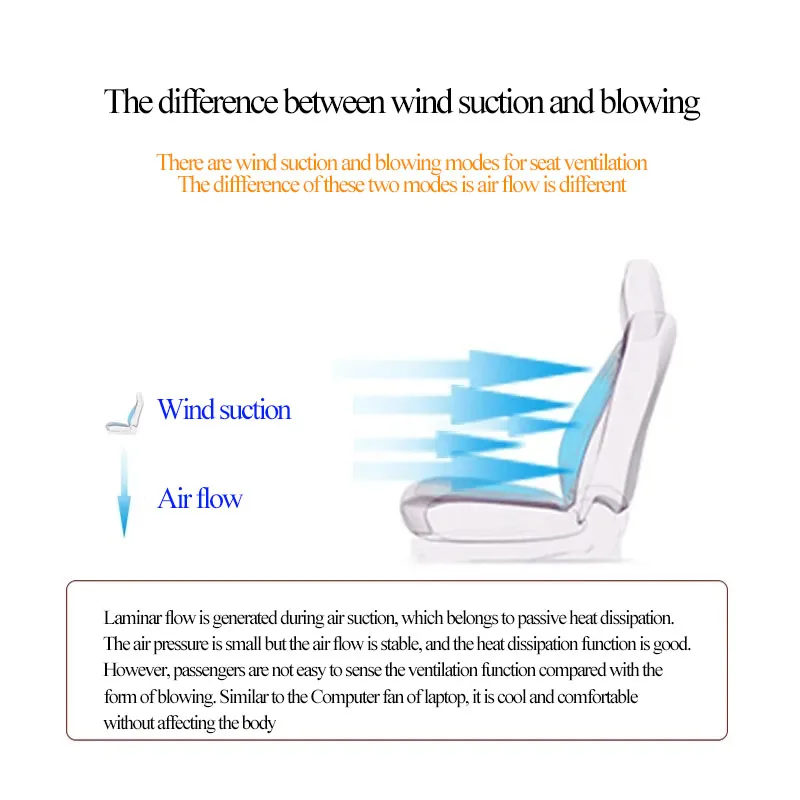 The difference between wind suction and blowing

There are wind suction and blowing modes for seat ventilation
The diffference of these two modes is air flow is different

Wind suction

Air flow

Laminar flow is generated during air suction, which belongs to passive heat dissipation. The air pressure is small but the air flow is stable, and the heat dissipation function is good. However, passengers are not easy to sense the ventilation function compared with the form of blowing. Similar to the Computer fan of laptop, it is cool and comfortable without affecting the body